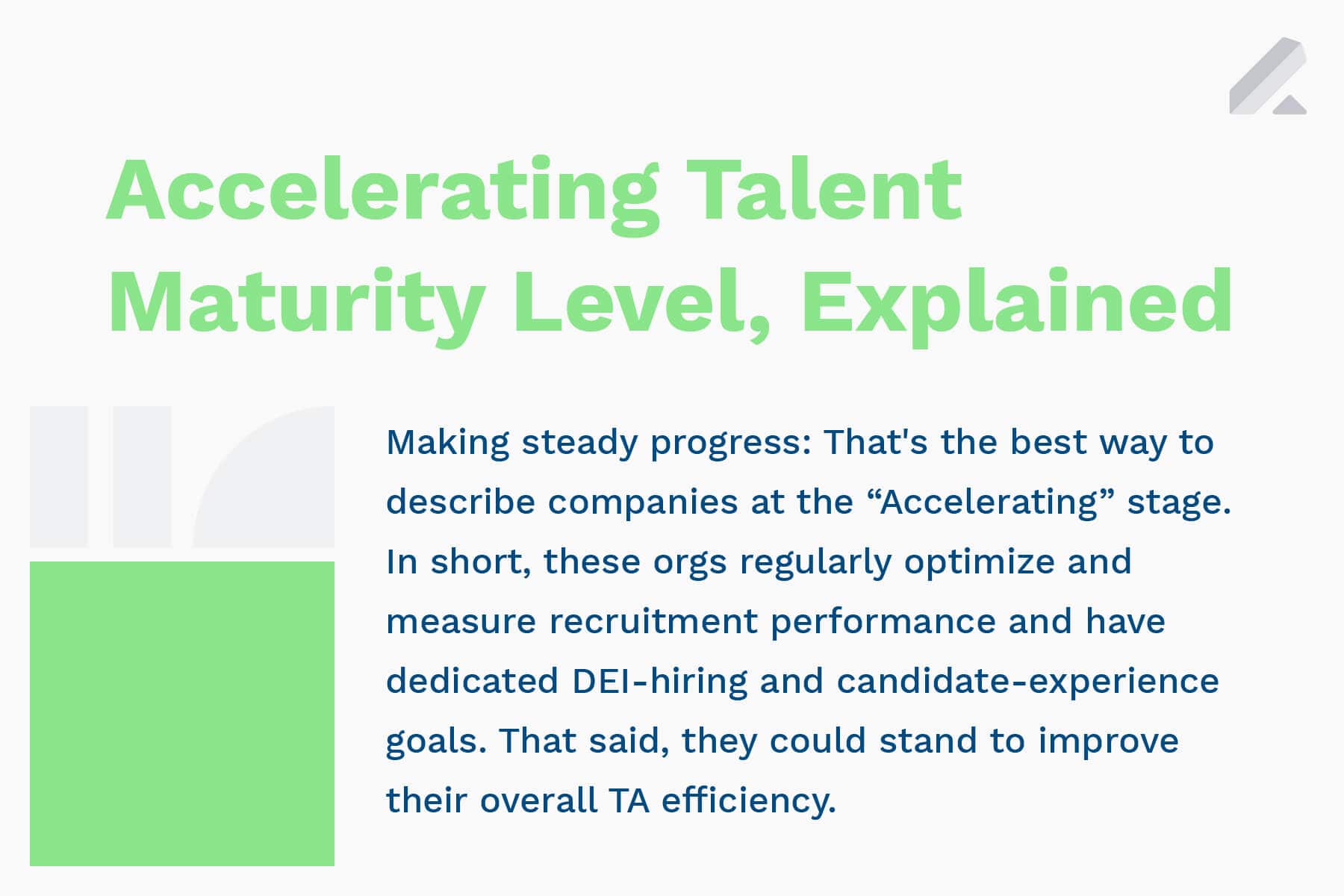 Accelerating Talent Maturity Level, Explained

Making steady progress: That's the best way to describe companies at the “Accelerating” stage. In short, these orgs regularly optimize and measure recruitment performance and have dedicated DEI-hiring and candidate-experience goals. That said, they could stand to improve their overall TA efficiency.